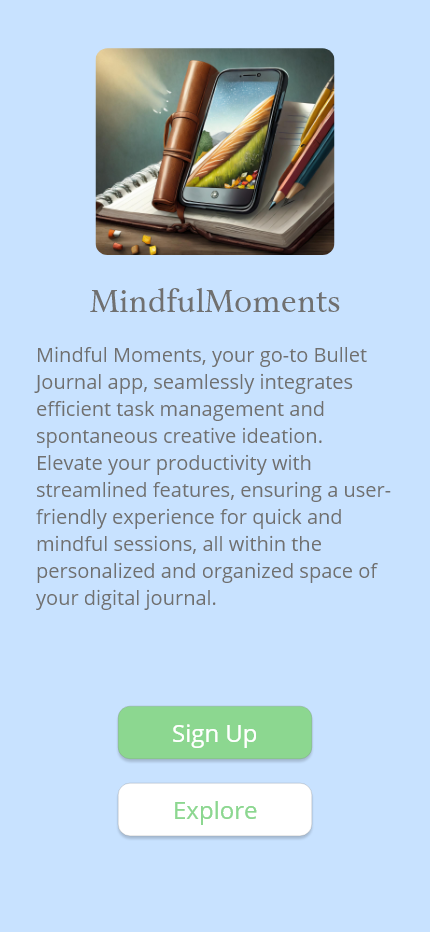 MindfulMoments

Mindful Moments, your go-to Bullet Journal app, seamlessly integrates efficient task management and spontaneous creative ideation. Elevate your productivity with streamlined features, ensuring a user-friendly experience for quick and mindful sessions, all within the personalized and organized space of your digital journal.

Sign Up

Explore